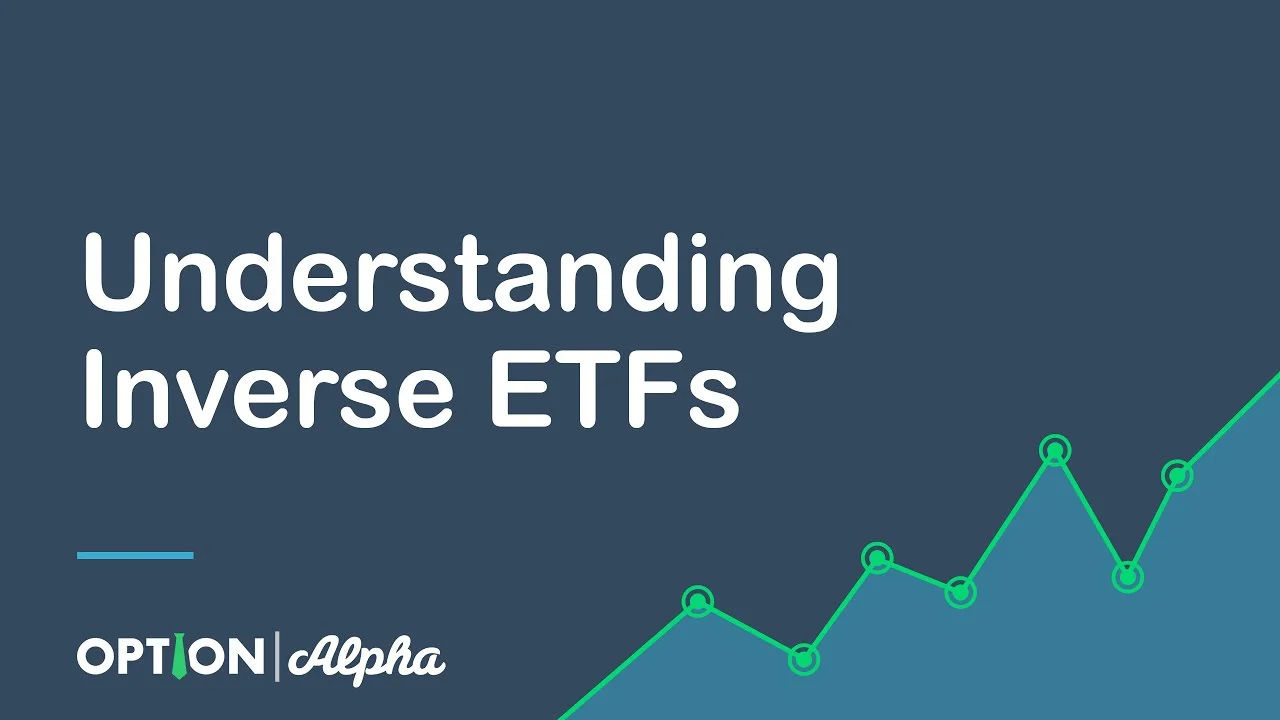 Understanding Inverse ETFs

OPTION | Alpha